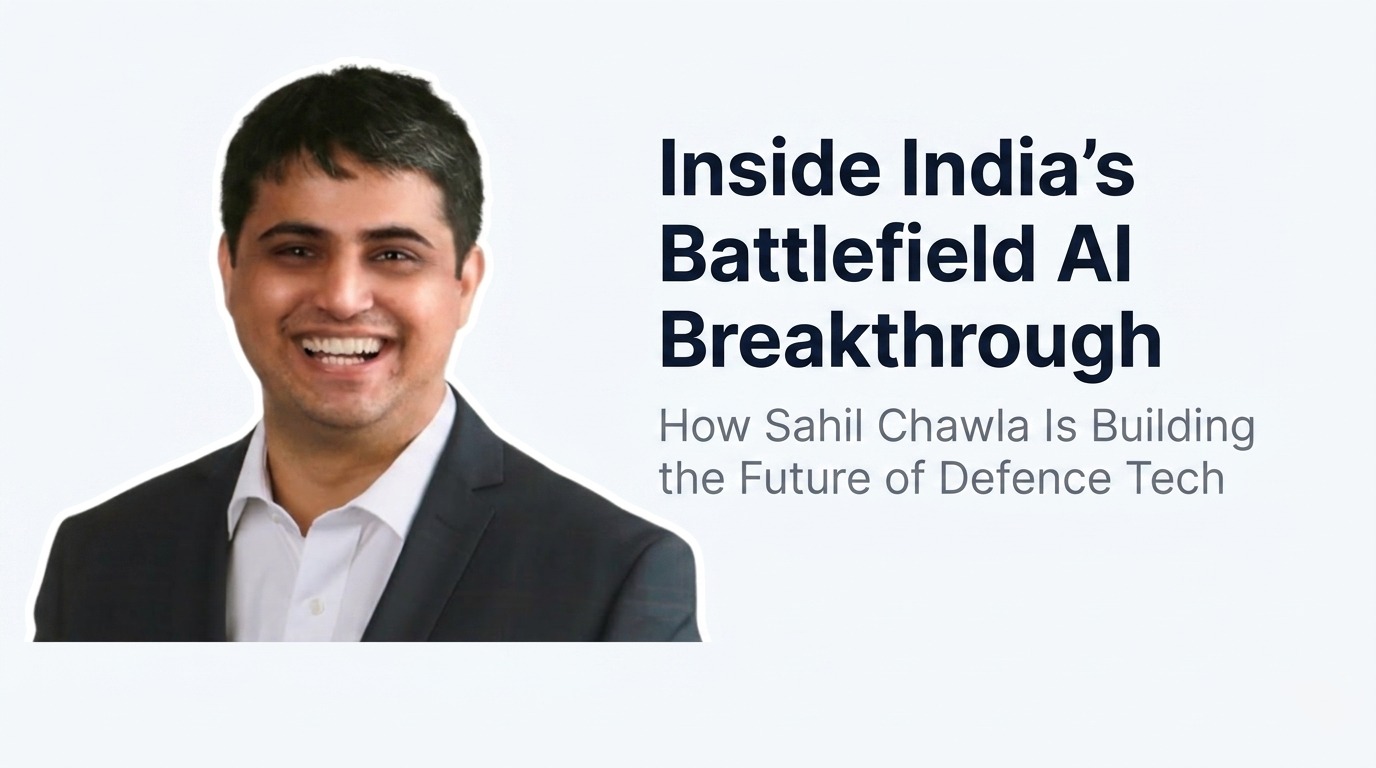 Inside India's Battlefield AI Breakthrough

How Sahil Chawla Is Building the Future of Defence Tech